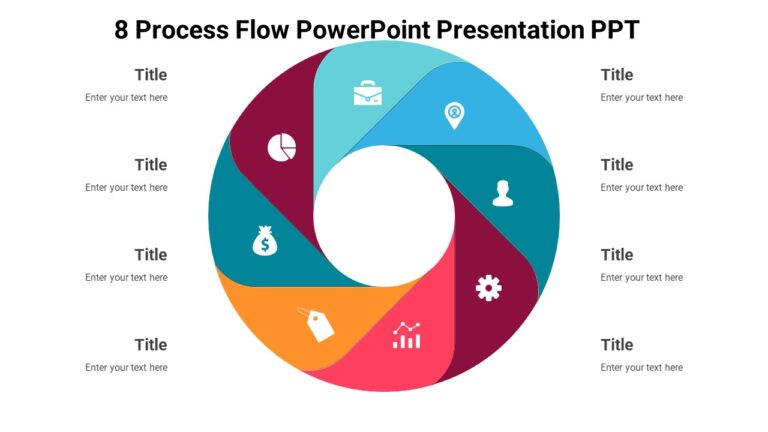 8 Process Flow PowerPoint Presentation PPT

Title
Enter your text here

Title
Enter your text here

Title
Enter your text here

Title
Enter your text here

Title
Enter your text here

Title
Enter your text here

Title
Enter your text here

Title
Enter your text here